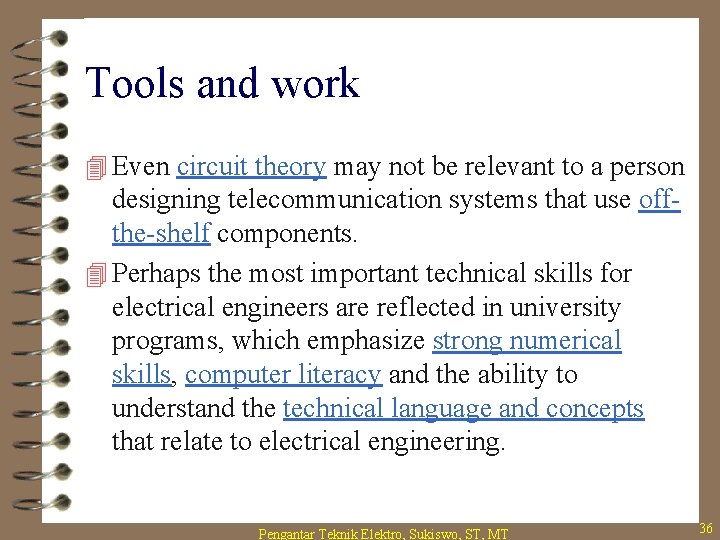 Tools and work

Even circuit theory may not be relevant to a person designing telecommunication systems that use off-the-shelf components.

Perhaps the most important technical skills for electrical engineers are reflected in university programs, which emphasize strong numerical skills, computer literacy and the ability to understand the technical language and concepts that relate to electrical engineering.

Pengantar Teknik Elektro, Sukiswo, ST, MT

36